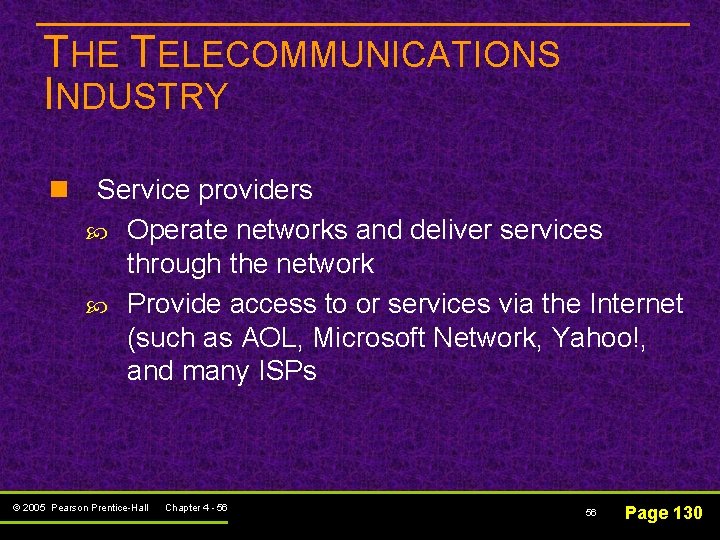 THE TELECOMMUNICATIONS INDUSTRY

Service providers

Operate networks and deliver services through the network

Provide access to or services via the Internet (such as AOL, Microsoft Network, Yahoo!, and many ISPs

© 2005 Pearson Prentice-Hall Chapter 4 - 56

56

Page 130